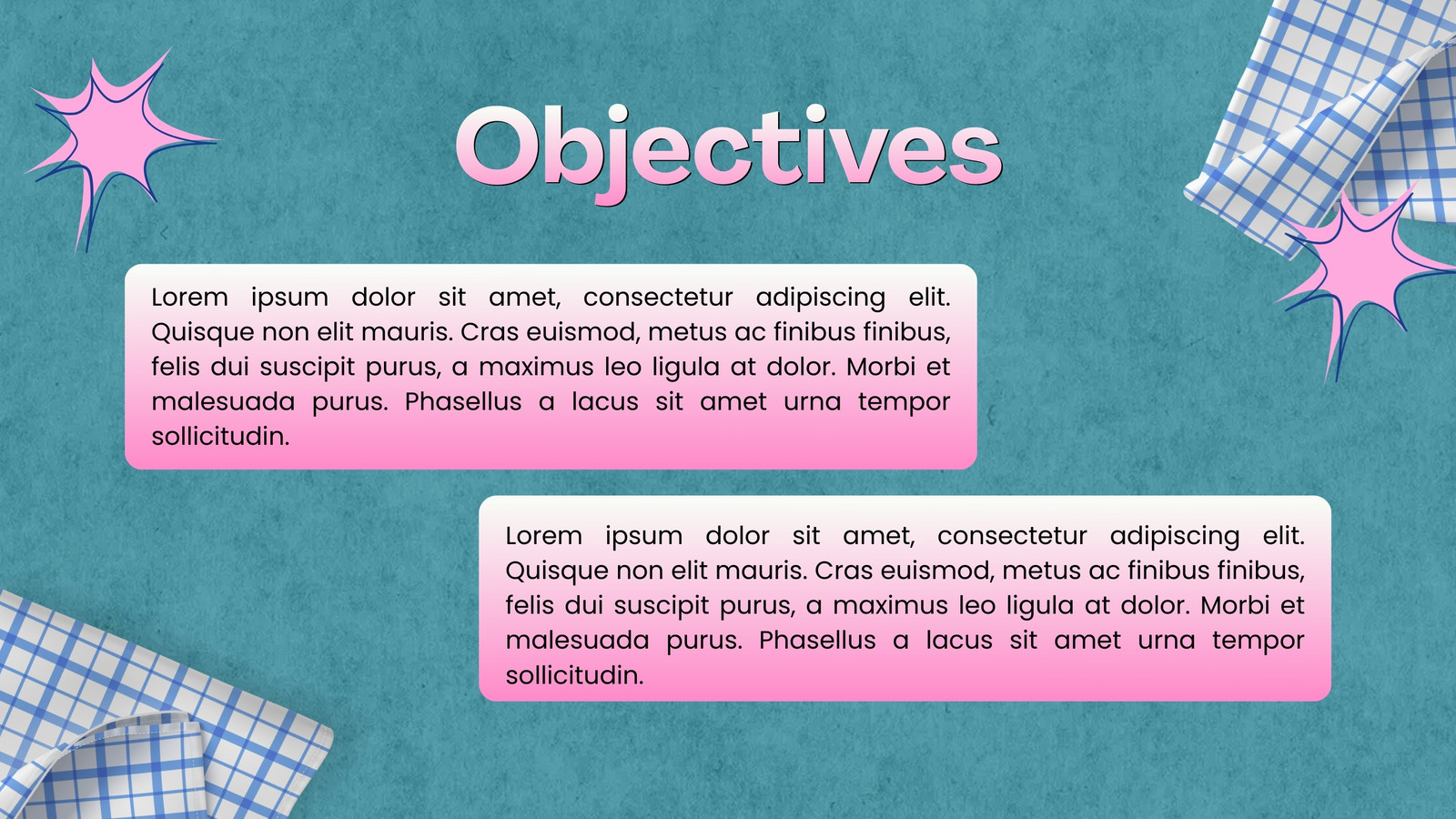 Objectives

Lorem ipsum dolor sit amet, consectetur adipiscing elit. Quisque non elit mauris. Cras euismod, metus ac finibus finibus, felis dui suscipit purus, a maximus leo ligula at dolor. Morbi et malesuada purus. Phasellus a lacus sit amet urna tempor sollicitudin.

Lorem ipsum dolor sit amet, consectetur adipiscing elit. Quisque non elit mauris. Cras euismod, metus ac finibus finibus, felis dui suscipit purus, a maximus leo ligula at dolor. Morbi et malesuada purus. Phasellus a lacus sit amet urna tempor sollicitudin.